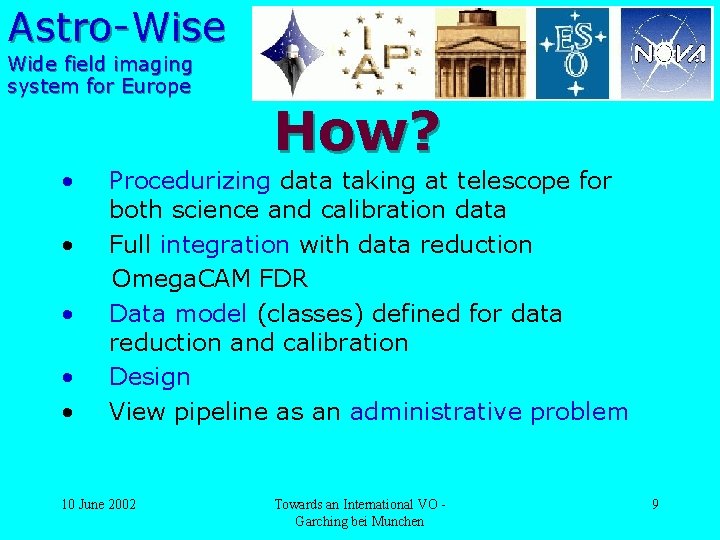 Astro-Wise
Wide field imaging system for Europe

IAP

ESO

NOVA

How?

• Procedurizing data taking at telescope for both science and calibration data
• Full integration with data reduction
OmegaCAM FDR
• Data model (classes) defined for data reduction and calibration
• Design
• View pipeline as an administrative problem

10 June 2002

Towards an International VO - Garching bei Munchen

9